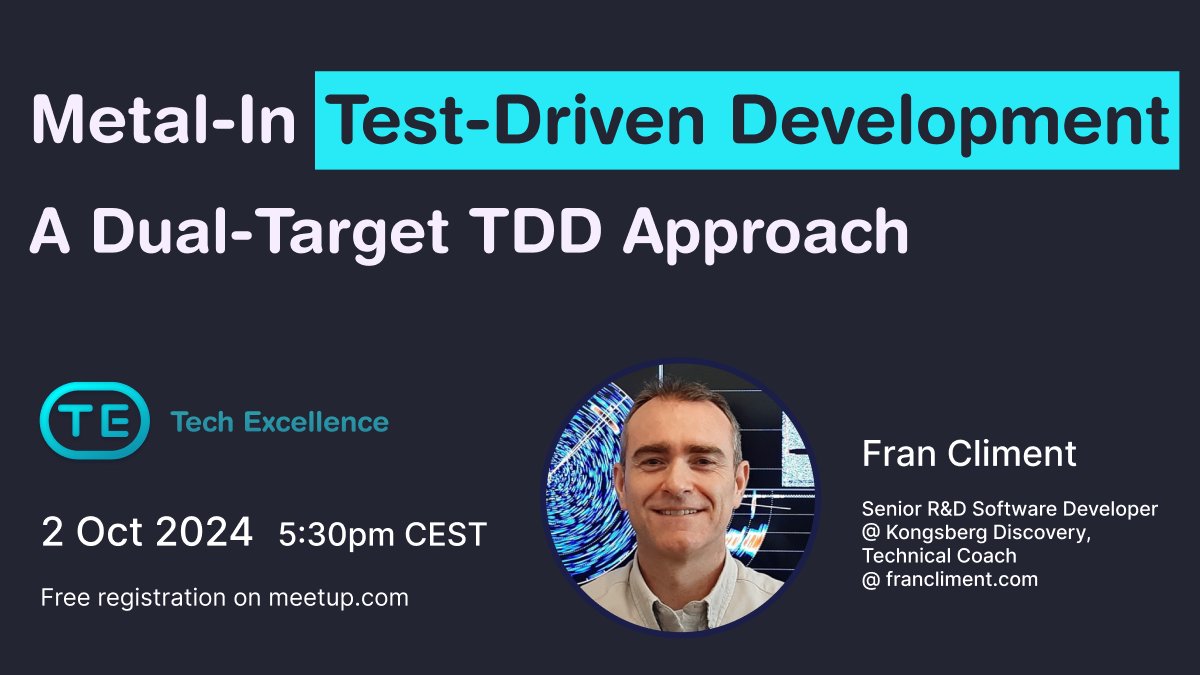 Metal-In Test-Driven Development
A Dual-Target TDD Approach

TE Tech Excellence

2 Oct 2024 5:30pm CEST

Free registration on meetup.com

Fran Climent

Senior R&D Software Developer
@ Kongsberg Discovery,
Technical Coach
@ francliment.com